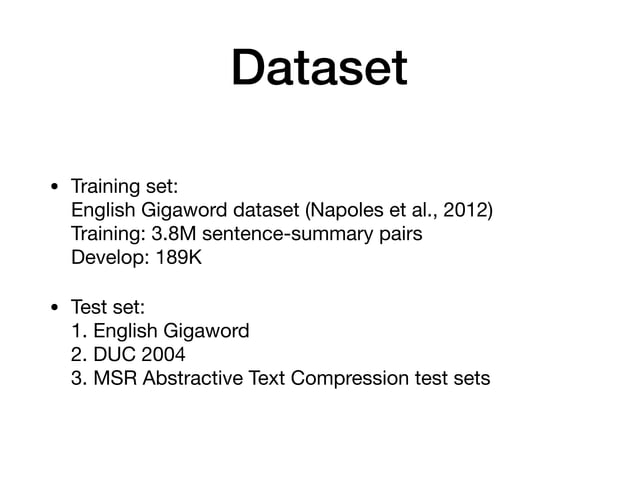 Dataset

• Training set:
English Gigaword dataset (Napoles et al., 2012)
Training: 3.8M sentence-summary pairs
Develop: 189K

• Test set:
1. English Gigaword
2. DUC 2004
3. MSR Abstractive Text Compression test sets